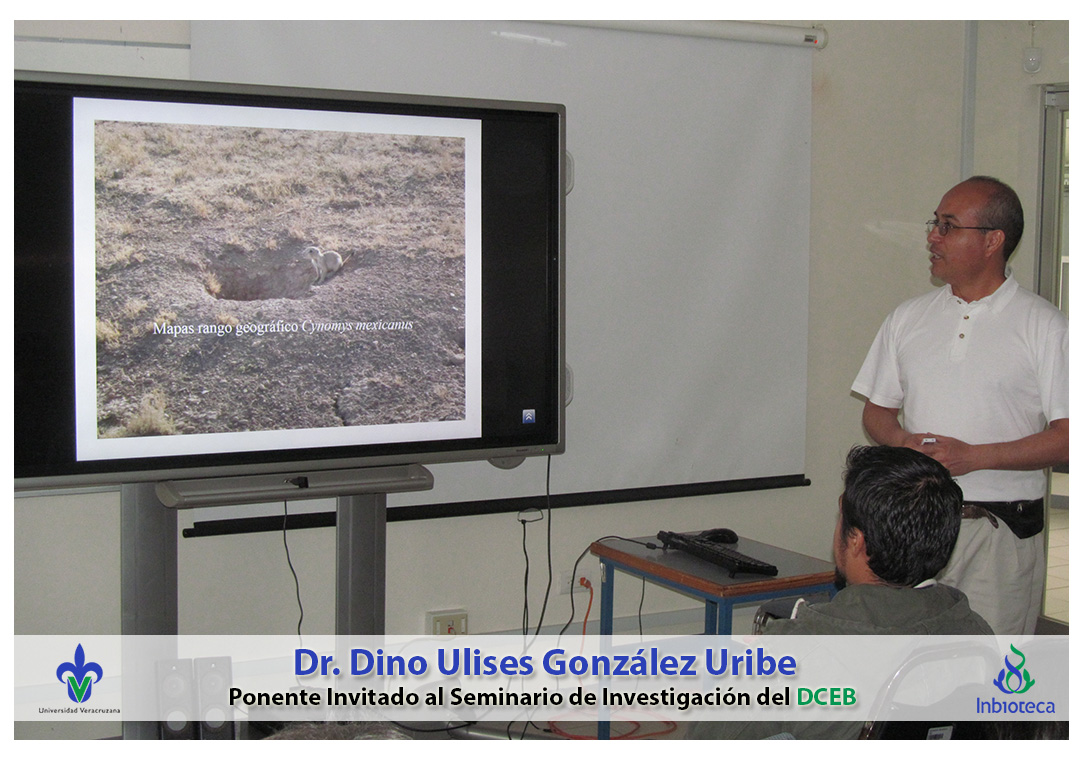 Mapas rango geográfico Cynomys mexicanus

Universidad Veracruzana

Dr. Dino Ulises González Uribe
Ponente Invitado al Seminario de Investigación del DCEB

Inbioteca